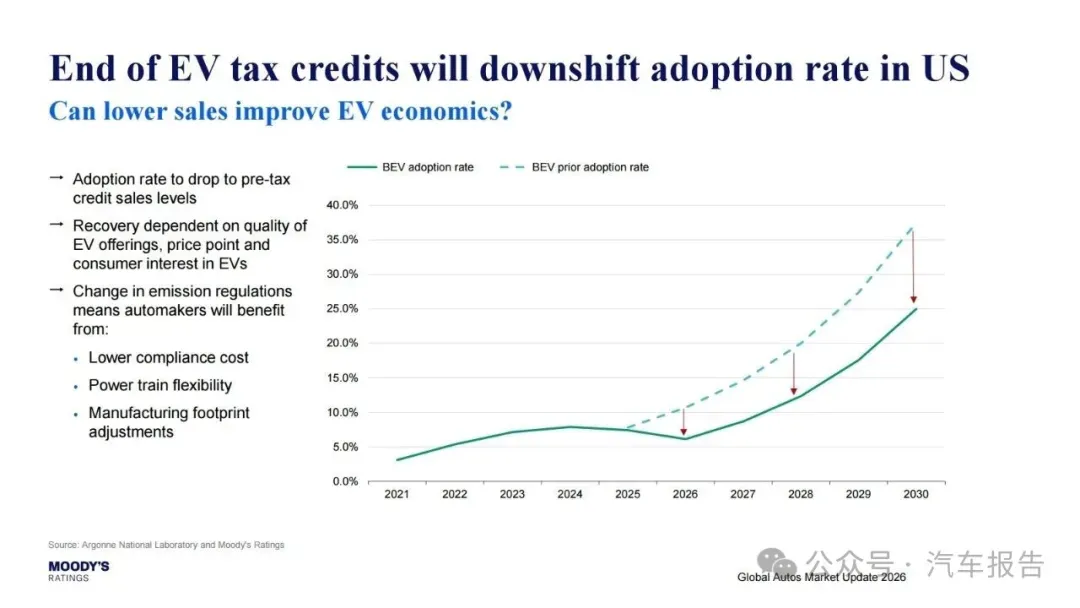 End of EV tax credits will downshift adoption rate in US

Can lower sales improve EV economics?

→ Adoption rate to drop to pre-tax credit sales levels

→ Recovery dependent on quality of EV offerings, price point and consumer interest in EVs

→ Change in emission regulations means automakers will benefit from:

• Lower compliance cost

• Power train flexibility

• Manufacturing footprint adjustments

BEV adoption rate
BEV prior adoption rate

40.0%
35.0%
30.0%
25.0%
20.0%
15.0%
10.0%
5.0%
0.0%

2021 2022 2023 2024 2025 2026 2027 2028 2029 2030

Source: Argonne National Laboratory and Moody's Ratings

MOODY'S
RATINGS

公众号 · 汽车报告

Global Autos Market Update 2026